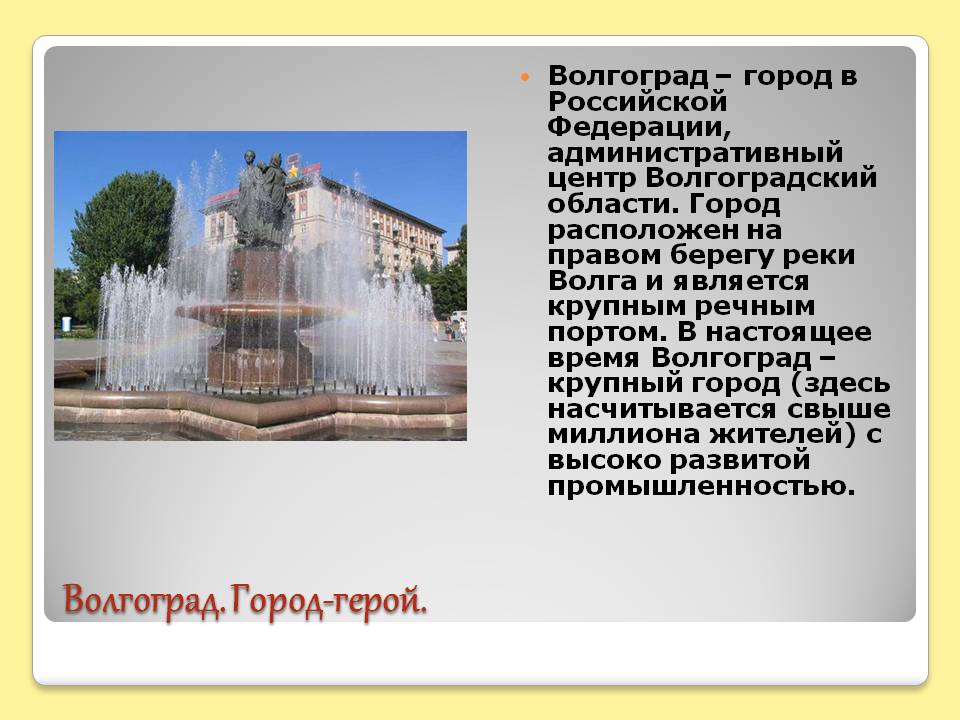 Волгоград – город в Российской Федерации, административный центр Волгоградский области. Город расположен на правом берегу реки Волга и является крупным речным портом. В настоящее время Волгоград – крупный город (здесь насчитывается свыше миллиона жителей) с высоко развитой промышленностью.

Волгоград. Город-герой.